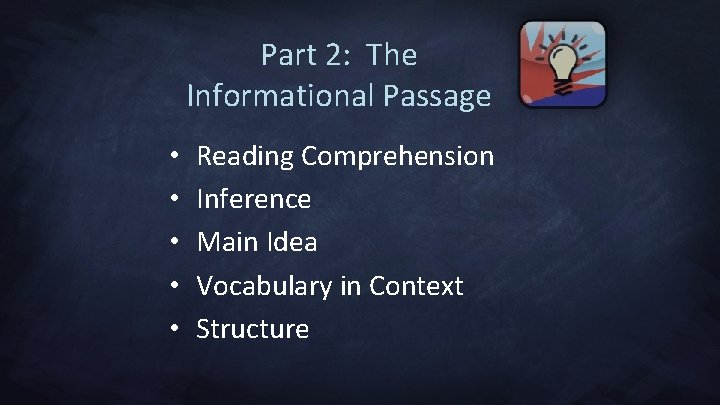 Part 2: The Informational Passage

• Reading Comprehension
• Inference
• Main Idea
• Vocabulary in Context
• Structure